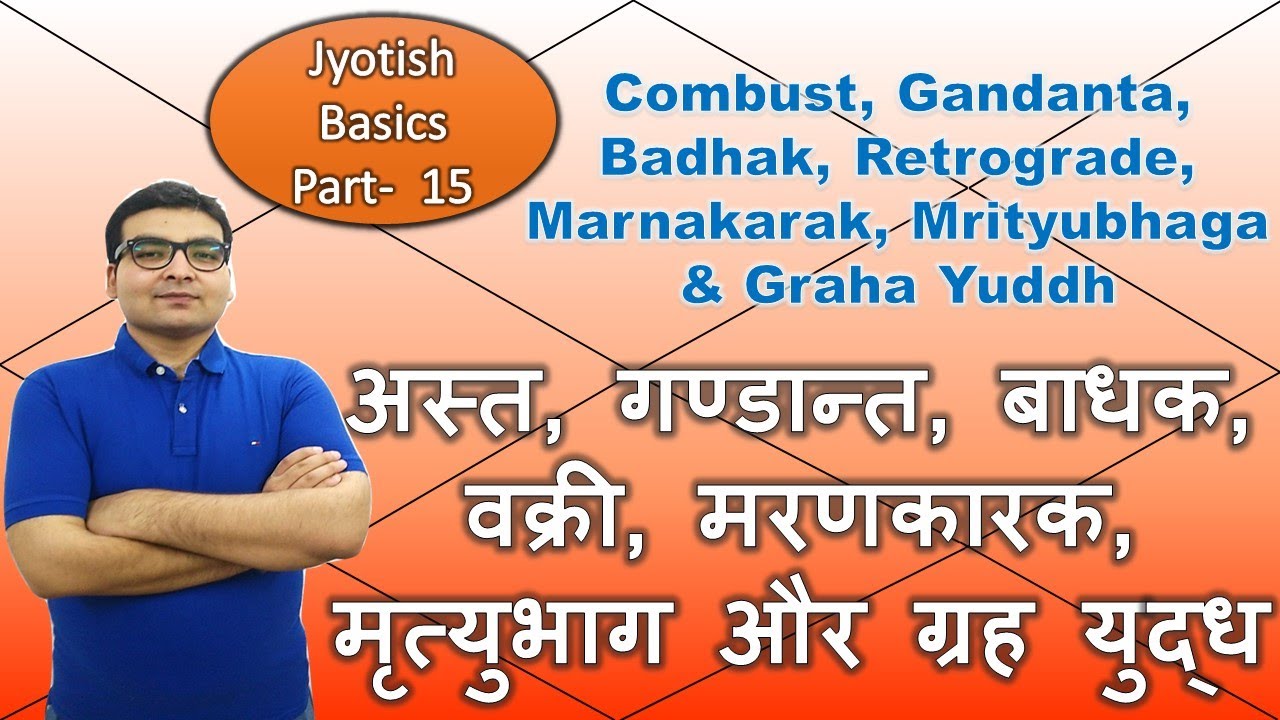 Jyotish Basics Part- 15

Combust, Gandanta, Badhak, Retrograde, Marnakarak, Mrityubhaga & Graha Yuddh

अस्त, गण्डान्त, बाधक, वक्री, मरणकारक, मृत्युभाग और ग्रह युद्ध